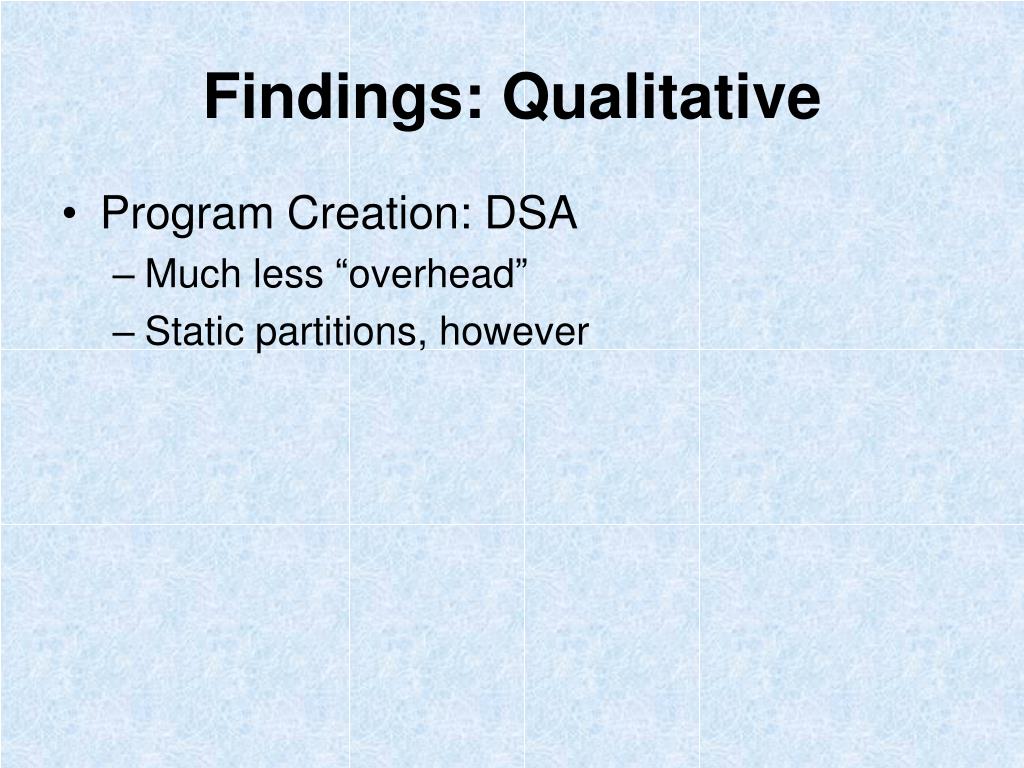 Findings: Qualitative

• Program Creation: DSA
– Much less “overhead”
– Static partitions, however